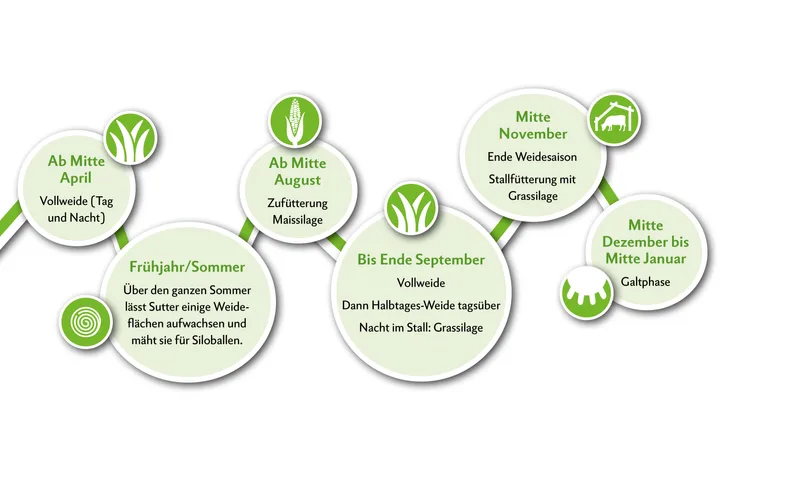 Ab Mitte April

Vollweide (Tag und Nacht)

Frühjahr/Sommer

Über den ganzen Sommer lässt Sutter einige Weideflächen aufwachsen und mäht sie für Siloballen.

Ab Mitte August

Zufütterung Maissilage

Bis Ende September

Vollweide

Dann Halbtages-Weide tagsüber

Nacht im Stall: Grassilage

Mitte November

Ende Weidesaison

Stallfütterung mit Grassilage

Mitte Dezember bis Mitte Januar

Galtphase